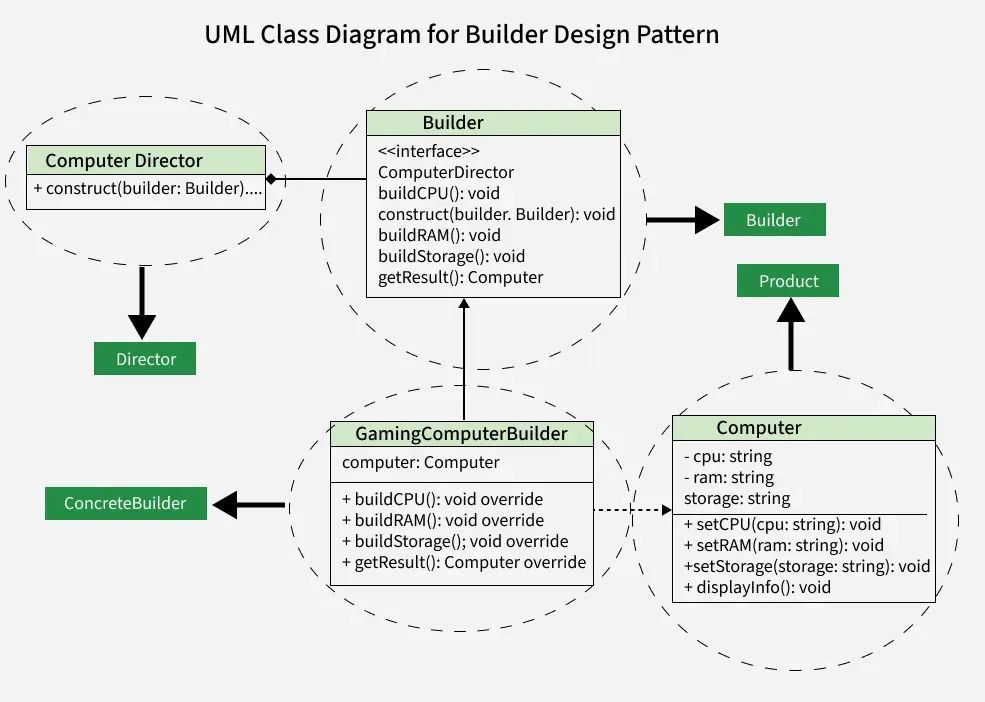 UML Class Diagram for Builder Design Pattern

Computer Director
+ construct(builder: Builder)....

Director

Builder
<<interface>>
ComputerDirector
buildCPU(): void
construct(builder. Builder): void
buildRAM(): void
buildStorage(): void
getResult(): Computer

Builder

Product

GamingComputerBuilder
computer: Computer
+ buildCPU(): void override
+ buildRAM(): void override
+ buildStorage(); void override
+ getResult(): Computer override

ConcreteBuilder

Computer
- cpu: string
- ram: string
storage: string
+ setCPU(cpu: string): void
+ setRAM(ram: string): void
+setStorage(storage: string): void
+ displayInfo(): void